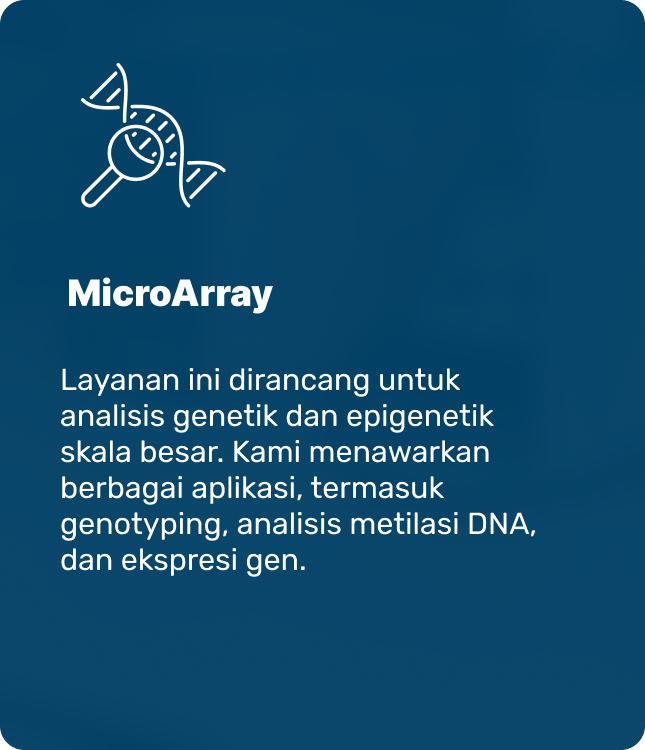 MicroArray

Layanan ini dirancang untuk analisis genetik dan epigenetik skala besar. Kami menawarkan berbagai aplikasi, termasuk genotyping, analisis metilasi DNA, dan ekspresi gen.